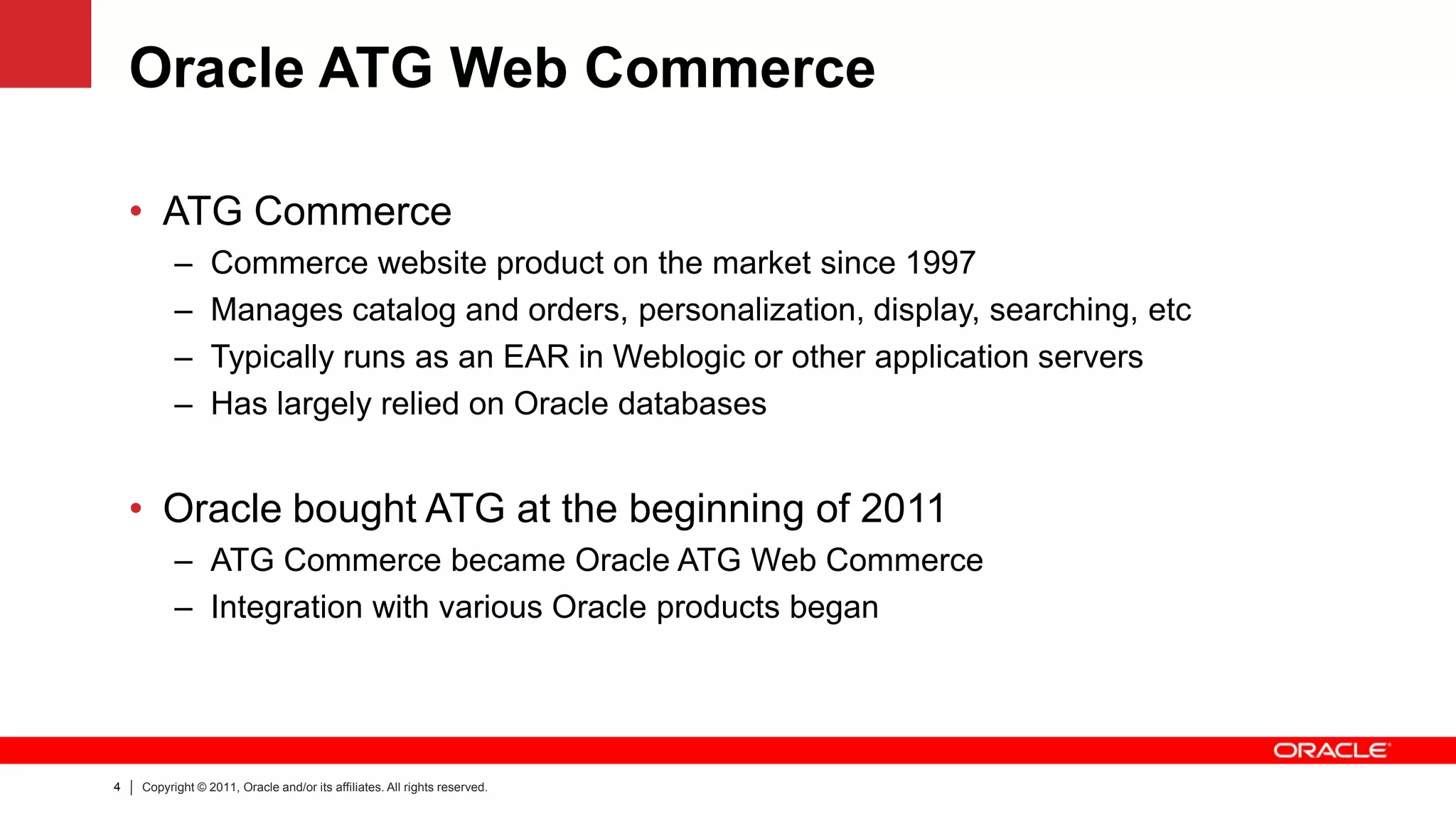 Oracle ATG Web Commerce

• ATG Commerce
 – Commerce website product on the market since 1997
 – Manages catalog and orders, personalization, display, searching, etc
 – Typically runs as an EAR in Weblogic or other application servers
 – Has largely relied on Oracle databases

• Oracle bought ATG at the beginning of 2011
 – ATG Commerce became Oracle ATG Web Commerce
 – Integration with various Oracle products began

ORACLE

4 | Copyright © 2011, Oracle and/or its affiliates. All rights reserved.